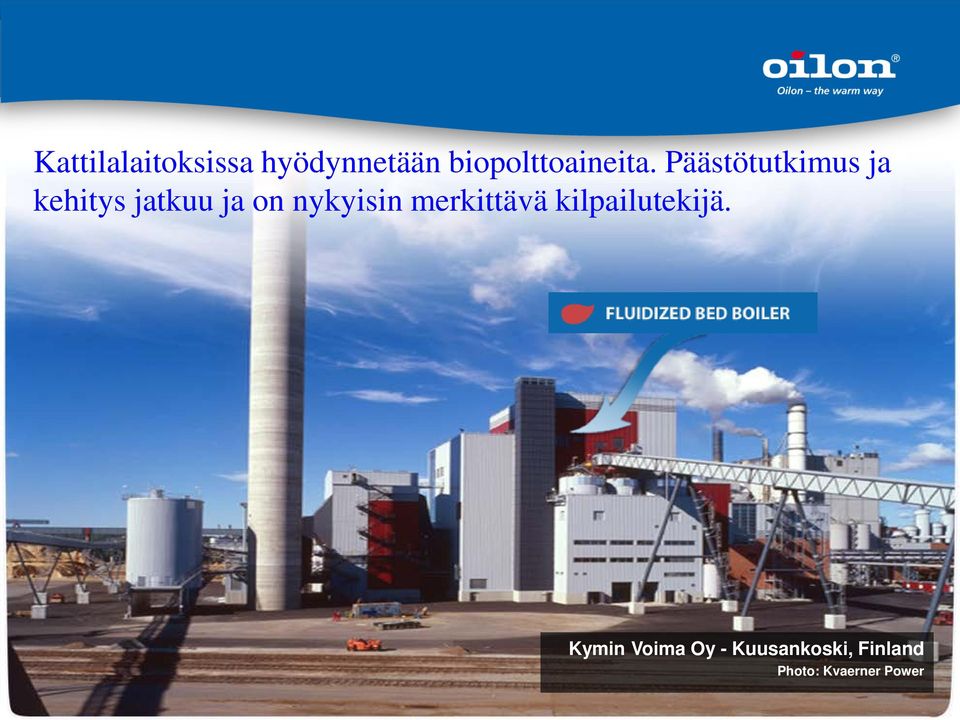 oilon®
Oilon – the warm way

Kattilalaitoksissa hyödynnetään biopolttoaineita. Päästötutkimus ja kehitys jatkuu ja on nykyisin merkittävä kilpailutekijä.

FLUIDIZED BED BOILER

Kymin Voima Oy - Kuusankoski, Finland
Photo: Kvaerner Power